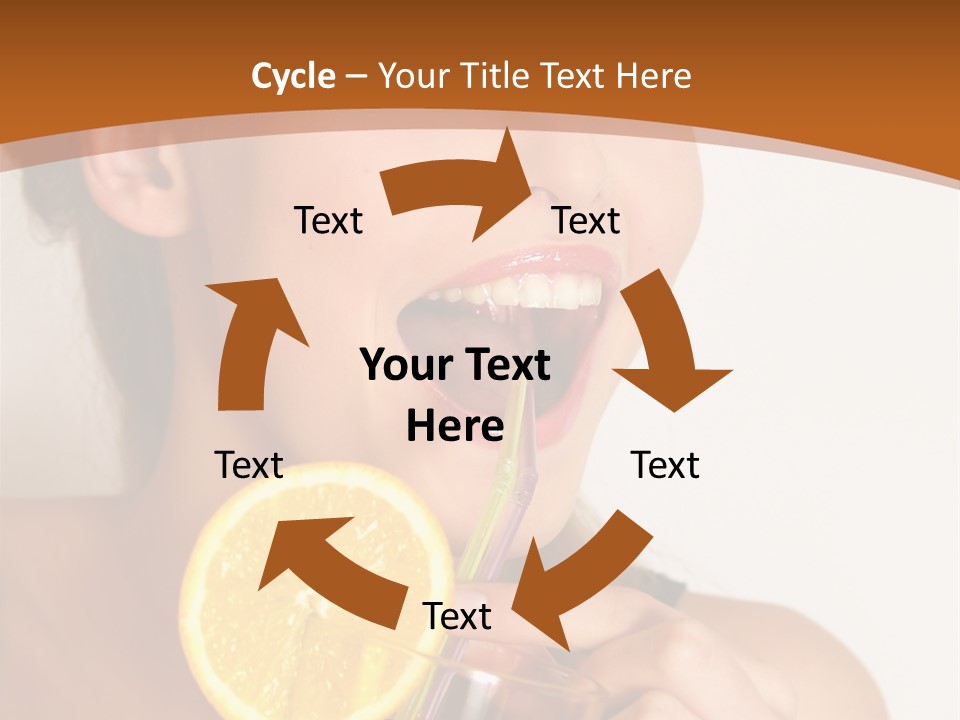 Cycle – Your Title Text Here

Text

Text

Your Text Here

Text

Text

Text